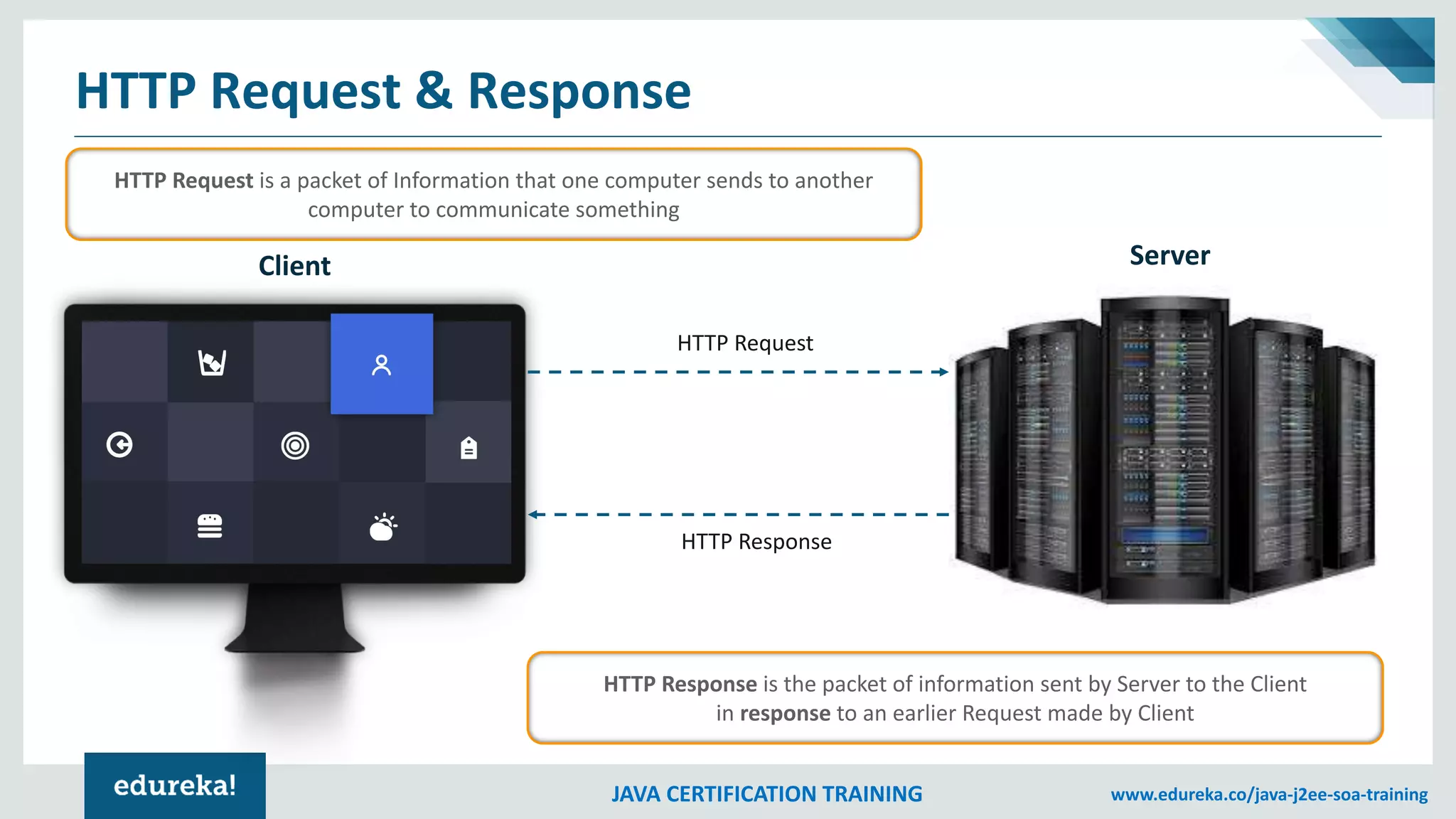 HTTP Request & Response

HTTP Request is a packet of Information that one computer sends to another computer to communicate something

Client

Server

HTTP Request

HTTP Response

HTTP Response is the packet of information sent by Server to the Client in response to an earlier Request made by Client

edureka!

JAVA CERTIFICATION TRAINING

www.edureka.co/java-j2ee-soa-training